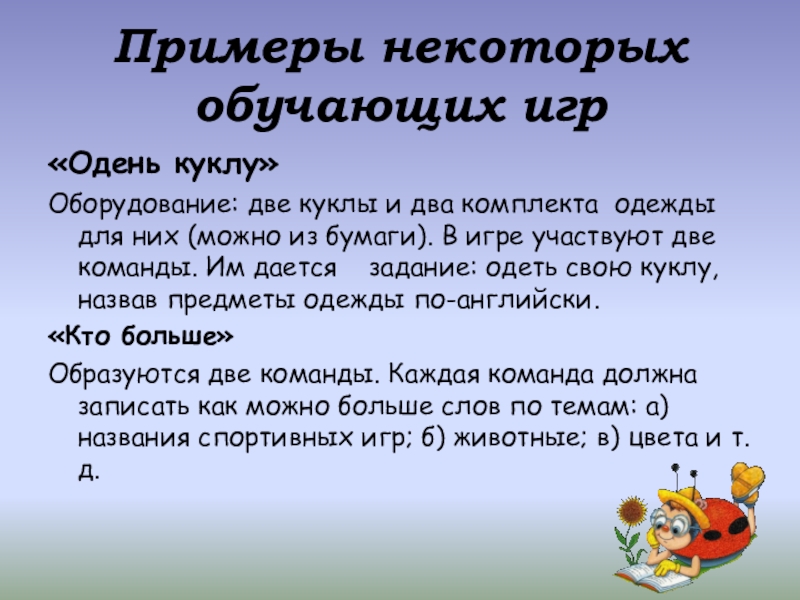 Примеры некоторых обучающих игр

«Одень куклу»

Оборудование: две куклы и два комплекта одежды для них (можно из бумаги). В игре участвуют две команды. Им дается задание: одеть свою куклу, назвав предметы одежды по-английски.

«Кто больше»

Образуются две команды. Каждая команда должна записать как можно больше слов по темам: а) названия спортивных игр; б) животные; в) цвета и т. д.